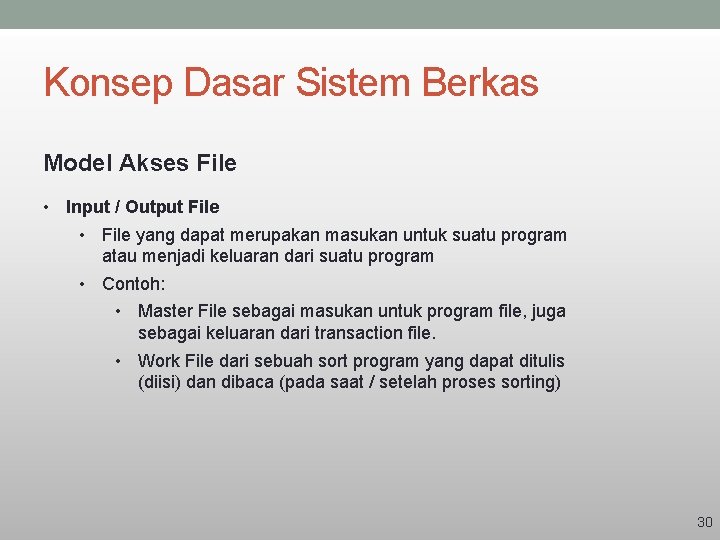 Konsep Dasar Sistem Berkas

Model Akses File

• Input / Output File

• File yang dapat merupakan masukan untuk suatu program atau menjadi keluaran dari suatu program

• Contoh:

• Master File sebagai masukan untuk program file, juga sebagai keluaran dari transaction file.

• Work File dari sebuah sort program yang dapat ditulis (diisi) dan dibaca (pada saat / setelah proses sorting)

30